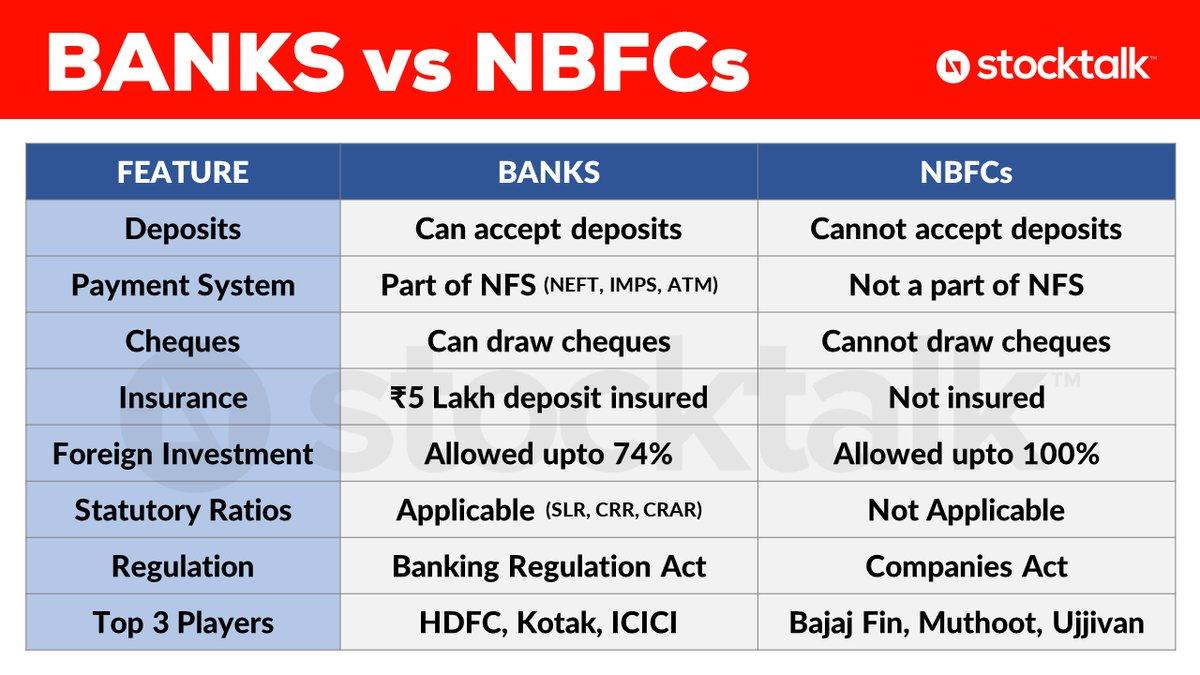 BANKS vs NBFCs

stocktalk™

| FEATURE | BANKS | NBFCs |
|---|---|---|
| Deposits | Can accept deposits | Cannot accept deposits |
| Payment System | Part of NFS (NEFT, IMPS, ATM) | Not a part of NFS |
| Cheques | Can draw cheques | Cannot draw cheques |
| Insurance | ₹5 Lakh deposit insured | Not insured |
| Foreign Investment | Allowed upto 74% | Allowed upto 100% |
| Statutory Ratios | Applicable (SLR, CRR, CRAR) | Not Applicable |
| Regulation | Banking Regulation Act | Companies Act |
| Top 3 Players | HDFC, Kotak, ICICI | Bajaj Fin, Muthoot, Ujjivan |

stocktalk™